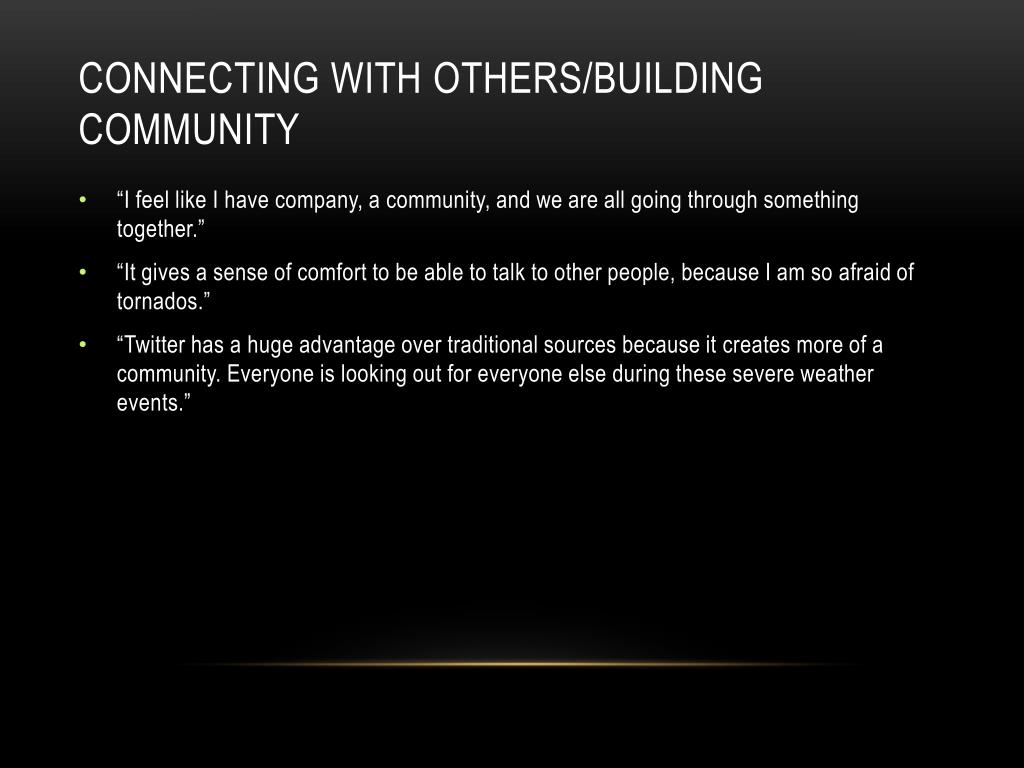 CONNECTING WITH OTHERS/BUILDING COMMUNITY

• “I feel like I have company, a community, and we are all going through something together.”

• “It gives a sense of comfort to be able to talk to other people, because I am so afraid of tornados.”

• “Twitter has a huge advantage over traditional sources because it creates more of a community. Everyone is looking out for everyone else during these severe weather events.”